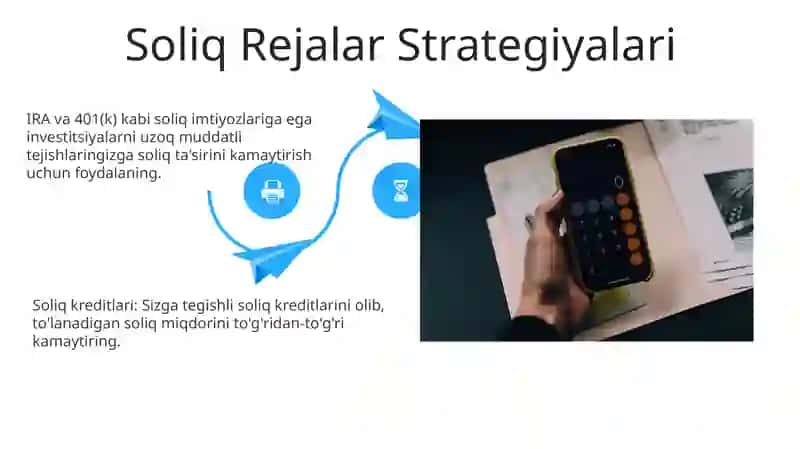 Soliq Rejalar Strategiyalari

IRA va 401(k) kabi soliq imtiyozlariga ega investitsiyalarni uzoq muddatli tejishlaringizga soliq ta'sirini kamaytirish uchun foydalaning.

Soliq kreditlari: Sizga tegishli soliq kreditlarini olib, to'lanadigan soliq miqdorini to'g'ridan-to'g'ri kamaytiring.